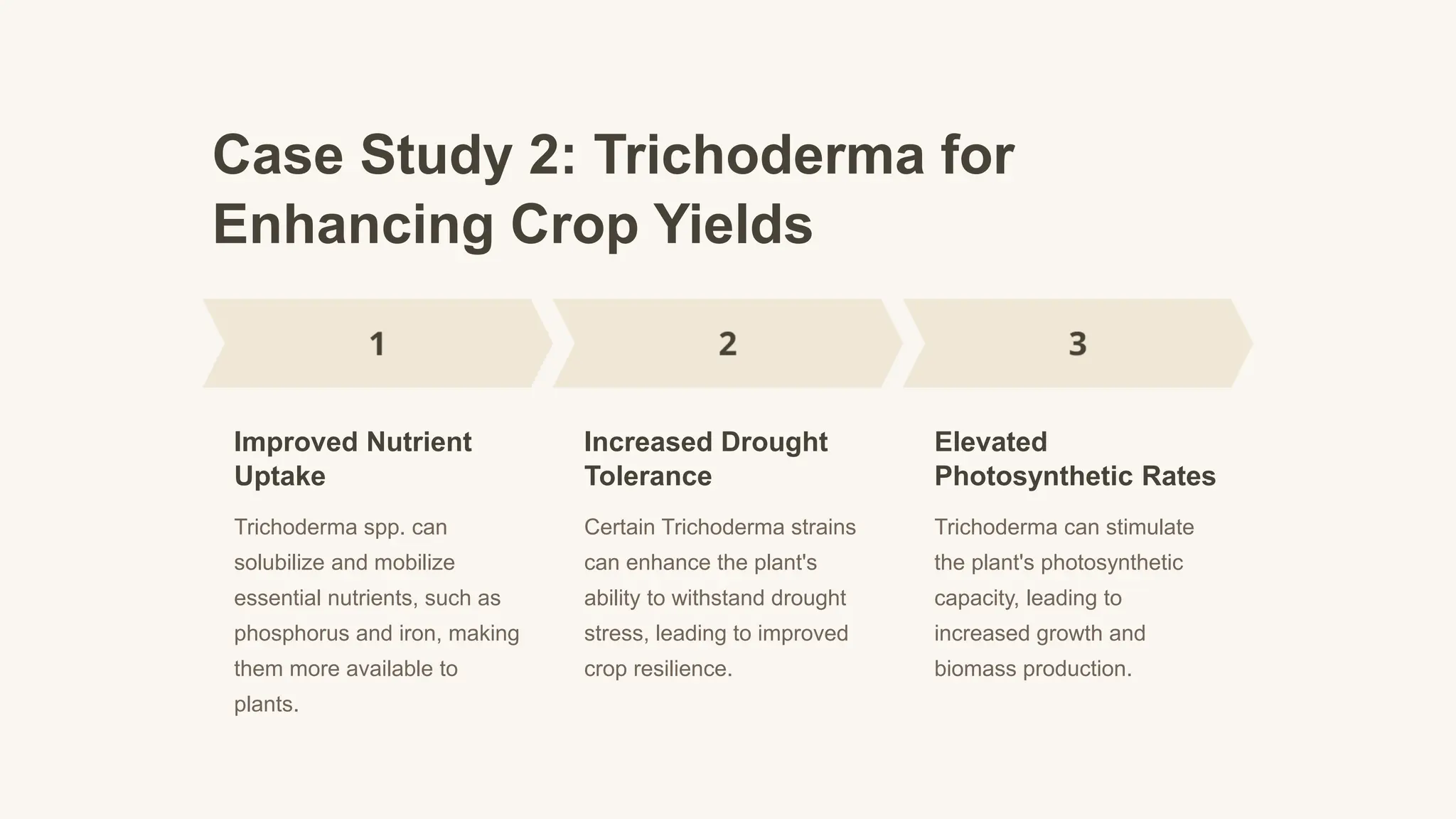 Case Study 2: Trichoderma for Enhancing Crop Yields

1

Improved Nutrient Uptake

Trichoderma spp. can solubilize and mobilize essential nutrients, such as phosphorus and iron, making them more available to plants.

2

Increased Drought Tolerance

Certain Trichoderma strains can enhance the plant's ability to withstand drought stress, leading to improved crop resilience.

3

Elevated Photosynthetic Rates

Trichoderma can stimulate the plant's photosynthetic capacity, leading to increased growth and biomass production.